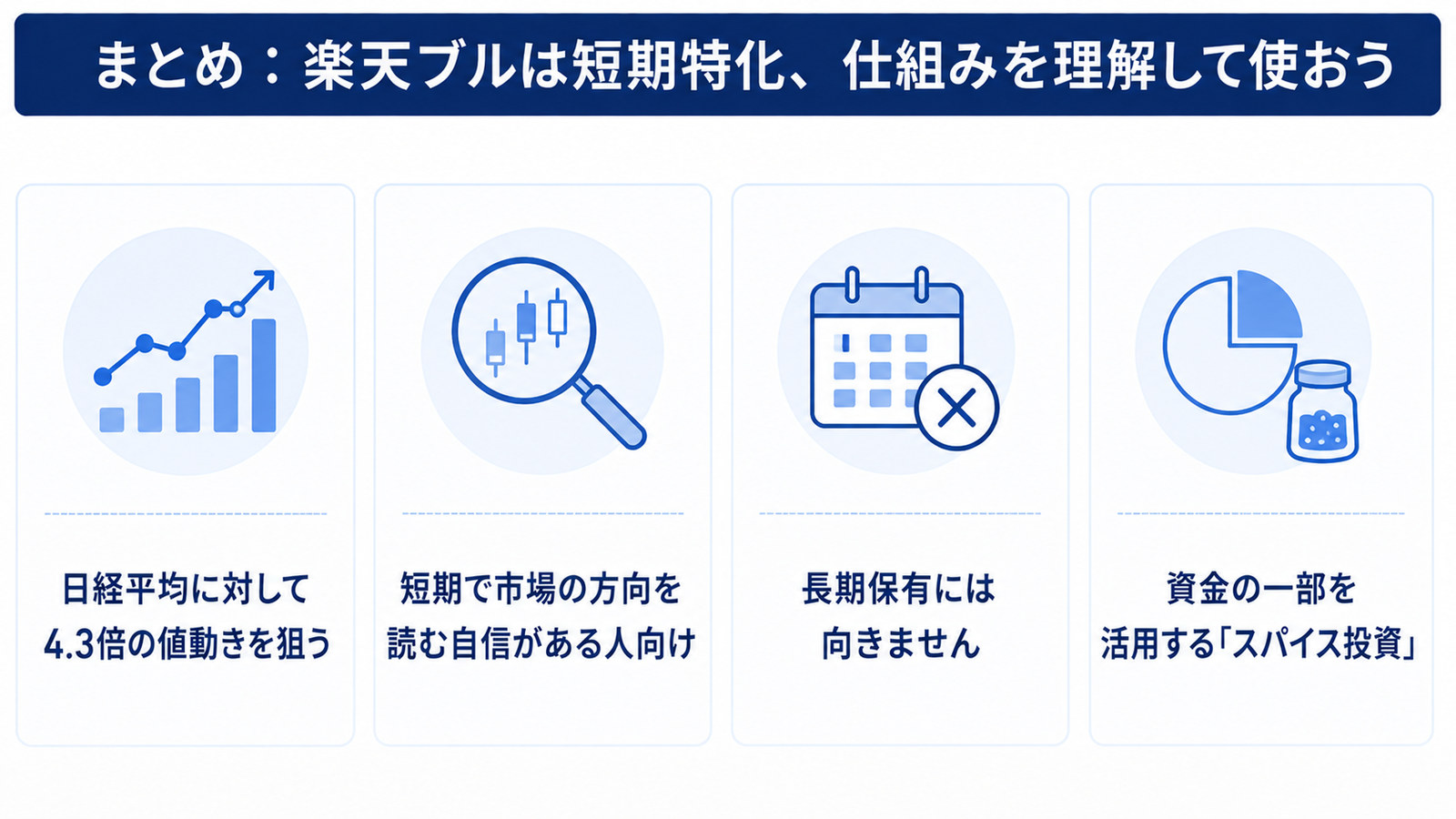 まとめ：楽天ブルは短期特化、仕組みを理解して使おう

日経平均に対して4.3倍の値動きを狙う

短期で市場の方向を読む自信がある人向け

長期保有には向きません

資金の一部を活用する「スパイス投資」